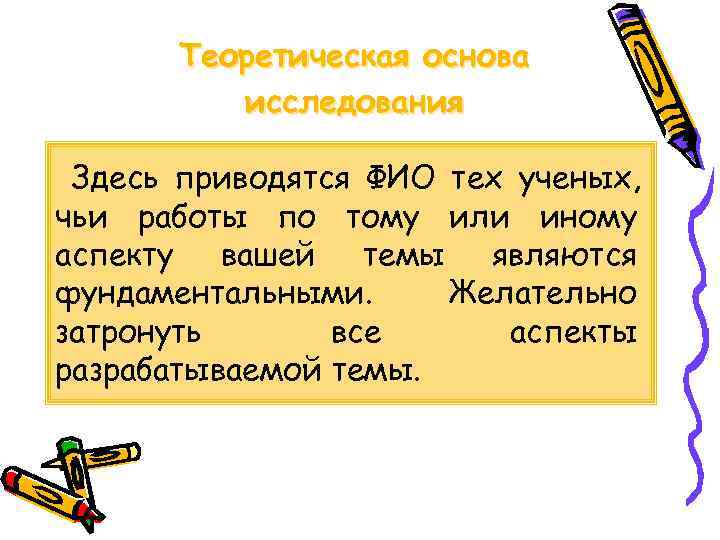 Теоретическая основа исследования

Здесь приводятся ФИО тех ученых, чьи работы по тому или иному аспекту вашей темы являются фундаментальными. Желательно затронуть все аспекты разрабатываемой темы.